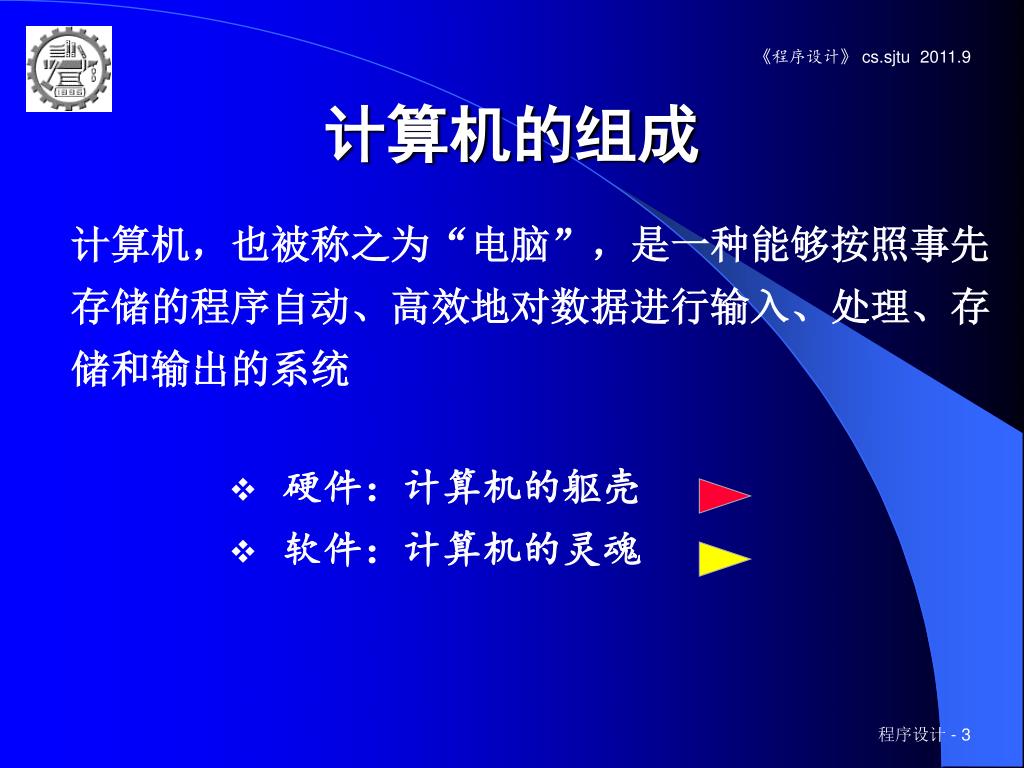 《程序设计》 cs.sjtu 2011.9

计算机的组成

计算机，也被称之为“电脑”，是一种能够按照事先存储的程序自动、高效地对数据进行输入、处理、存储和输出的系统

❖ 硬件：计算机的躯壳

❖ 软件：计算机的灵魂

程序设计 - 3